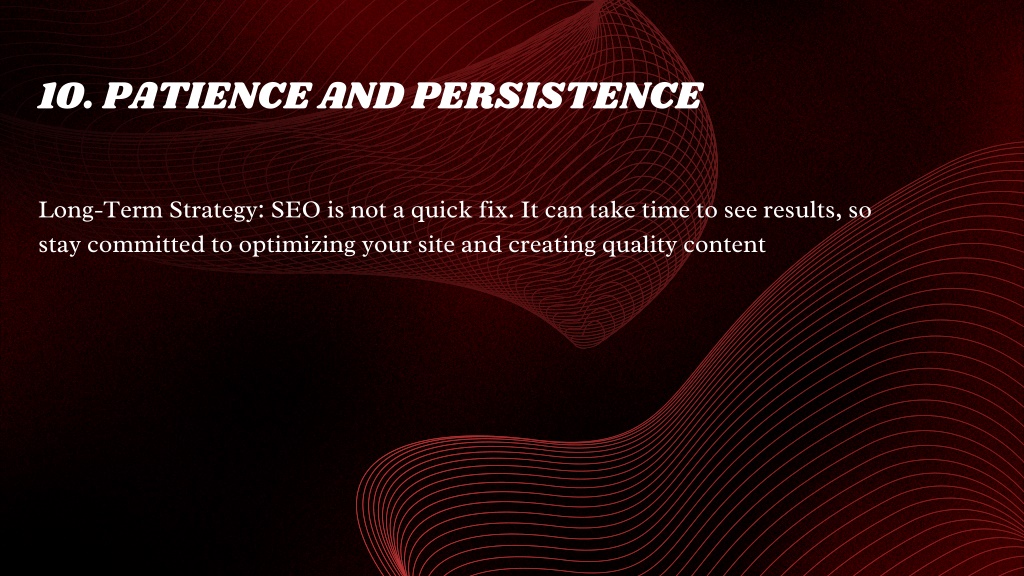 10. PATIENCE AND PERSISTENCE

Long-Term Strategy: SEO is not a quick fix. It can take time to see results, so stay committed to optimizing your site and creating quality content